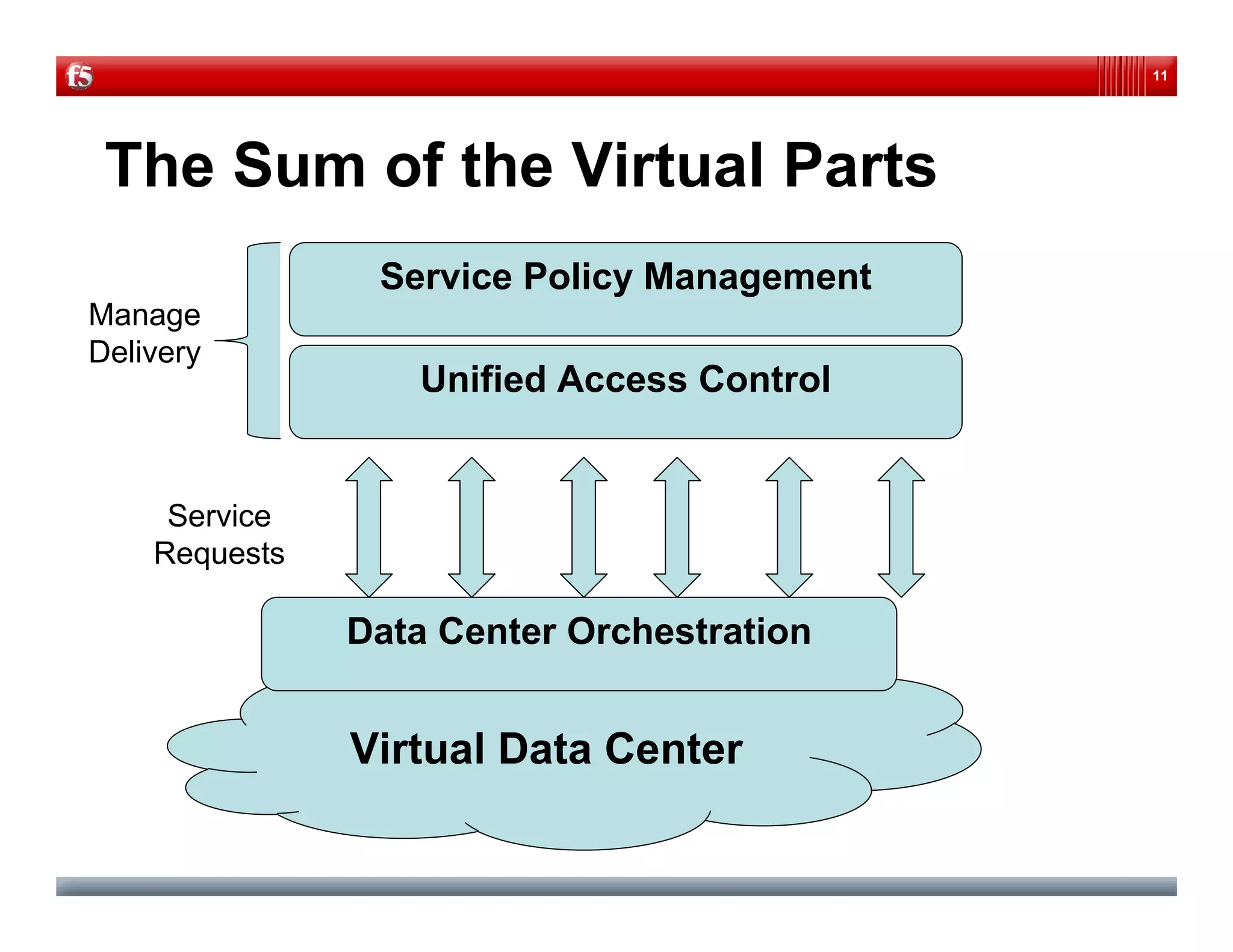 f5

11

The Sum of the Virtual Parts

Manage Delivery

Service Policy Management

Unified Access Control

Service Requests

Data Center Orchestration

Virtual Data Center